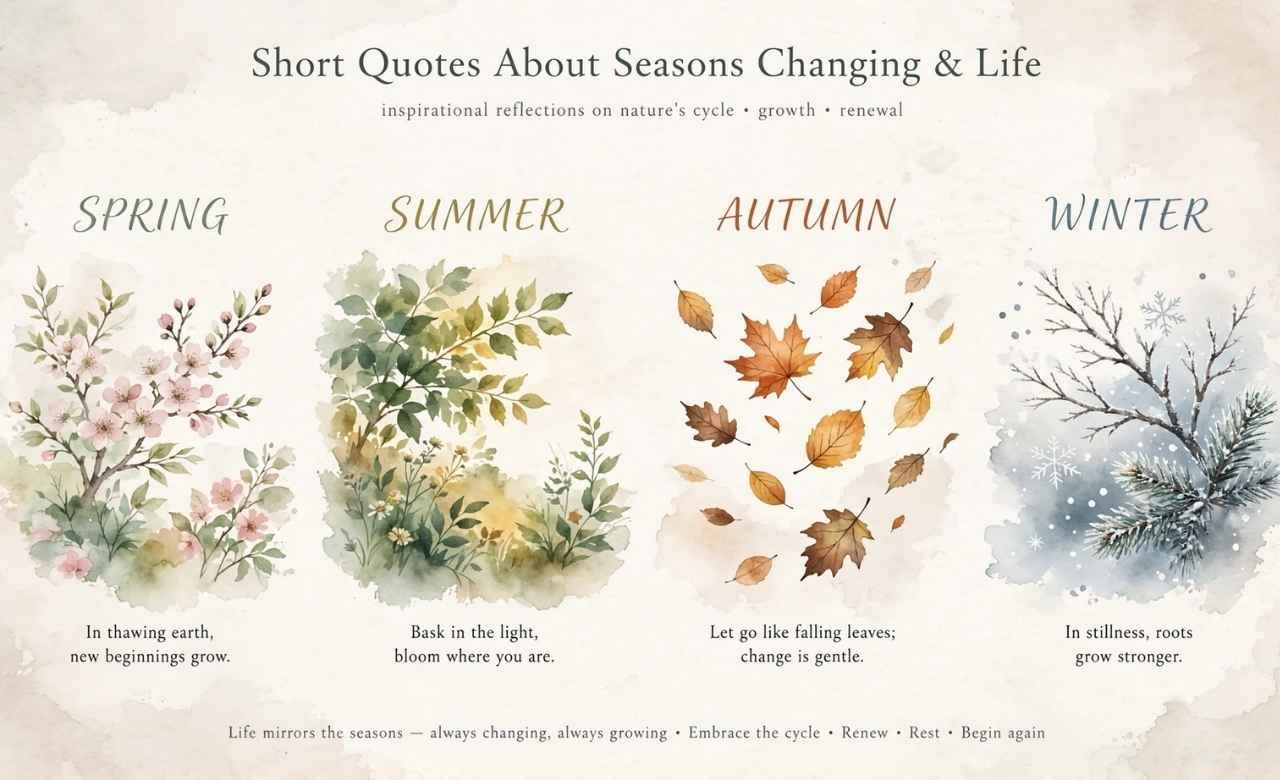 Short Quotes About Seasons Changing & Life

inspirational reflections on nature's cycle • growth • renewal

SPRING

In thawing earth, new beginnings grow.

SUMMER

Bask in the light, bloom where you are.

AUTUMN

Let go like falling leaves; change is gentle.

WINTER

In stillness, roots grow stronger.

Life mirrors the seasons — always changing, always growing • Embrace the cycle • Renew • Rest • Begin again